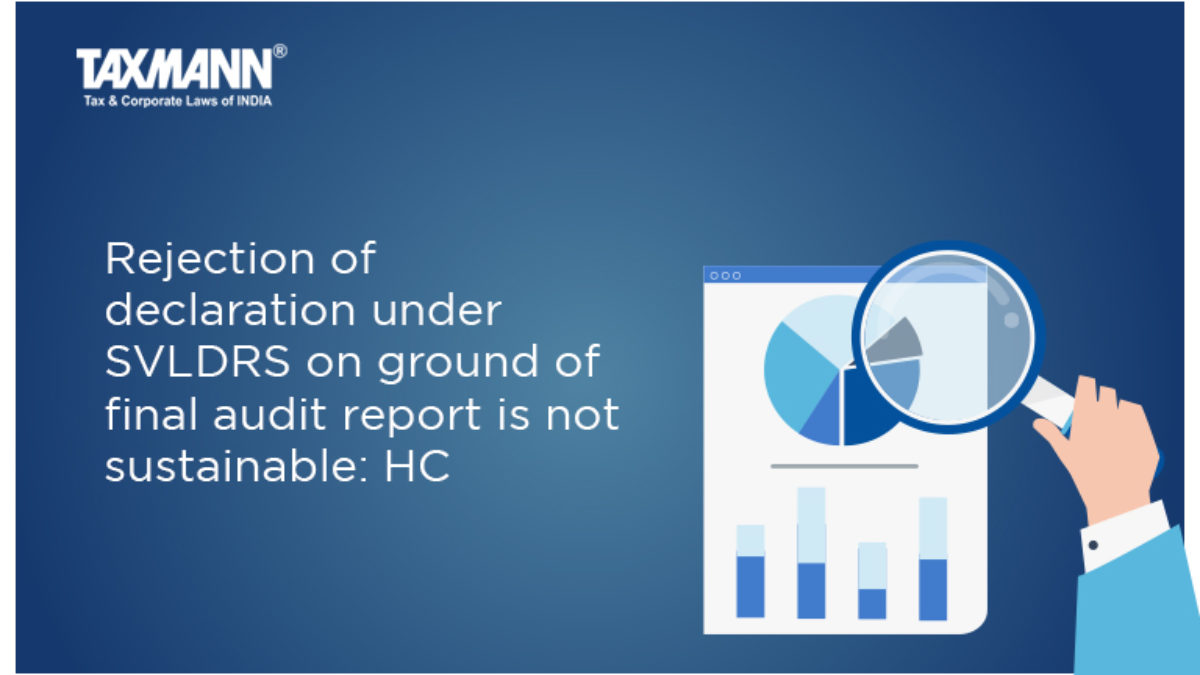 TAXMANN®
Tax & Corporate Laws of INDIA

Rejection of declaration under SVLDRS on ground of final audit report is not sustainable: HC